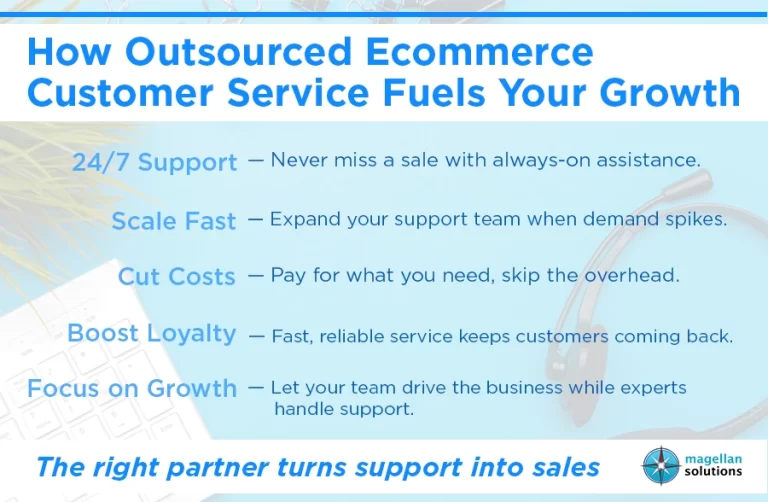 How Outsourced Ecommerce Customer Service Fuels Your Growth

24/7 Support — Never miss a sale with always-on assistance.

Scale Fast — Expand your support team when demand spikes.

Cut Costs — Pay for what you need, skip the overhead.

Boost Loyalty — Fast, reliable service keeps customers coming back.

Focus on Growth — Let your team drive the business while experts handle support.

The right partner turns support into sales

magellan solutions